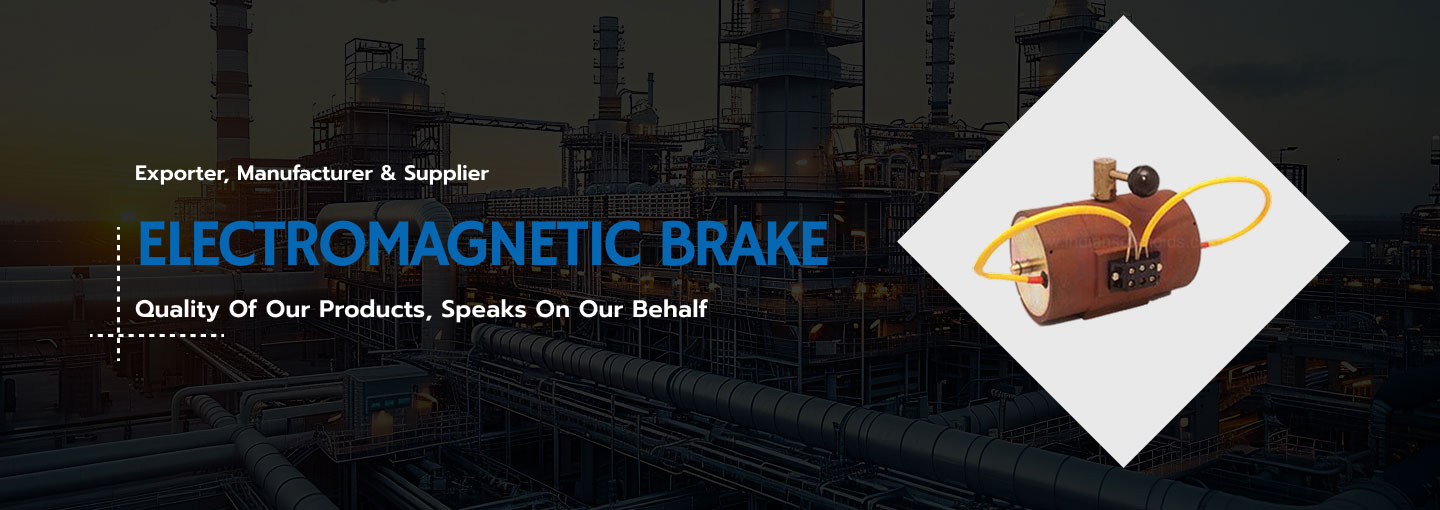 Exporter, Manufacturer & Supplier

ELECTROMAGNETIC BRAKE

Quality Of Our Products, Speaks On Our Behalf